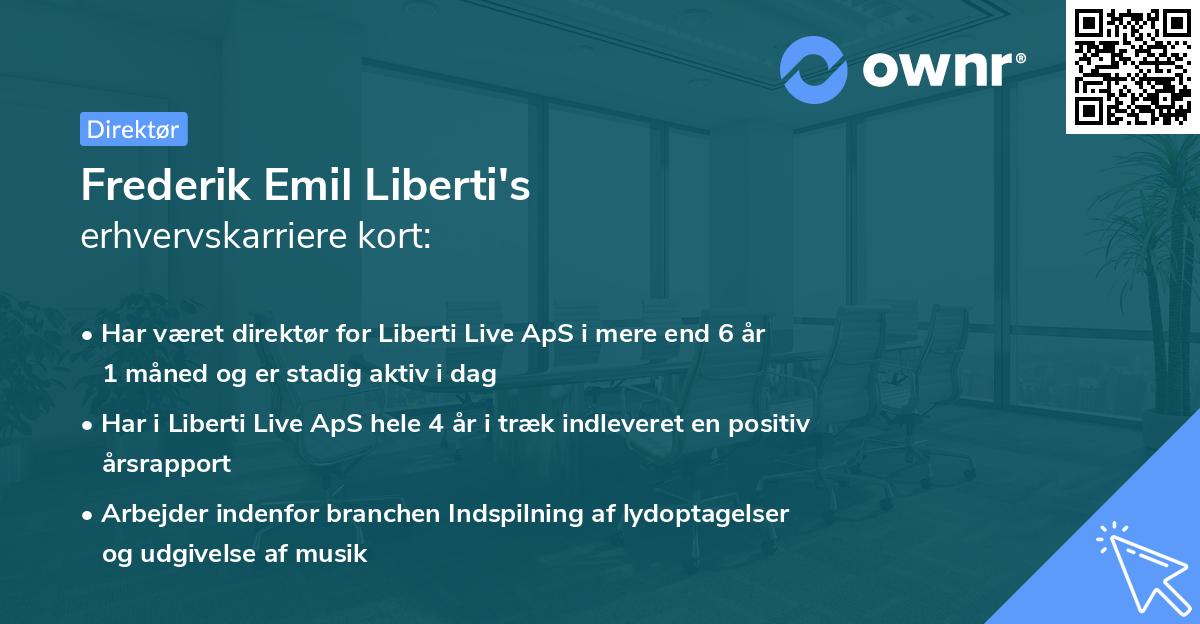 ownr®

Direktør

Frederik Emil Liberti's
erhvervskarriere kort:

• Har været direktør for Liberti Live ApS i mere end 6 år 1 måned og er stadig aktiv i dag

• Har i Liberti Live ApS hele 4 år i træk indleveret en positiv årsrapport

• Arbejder indenfor branchen Indspilning af lydoptagelser og udgivelse af musik